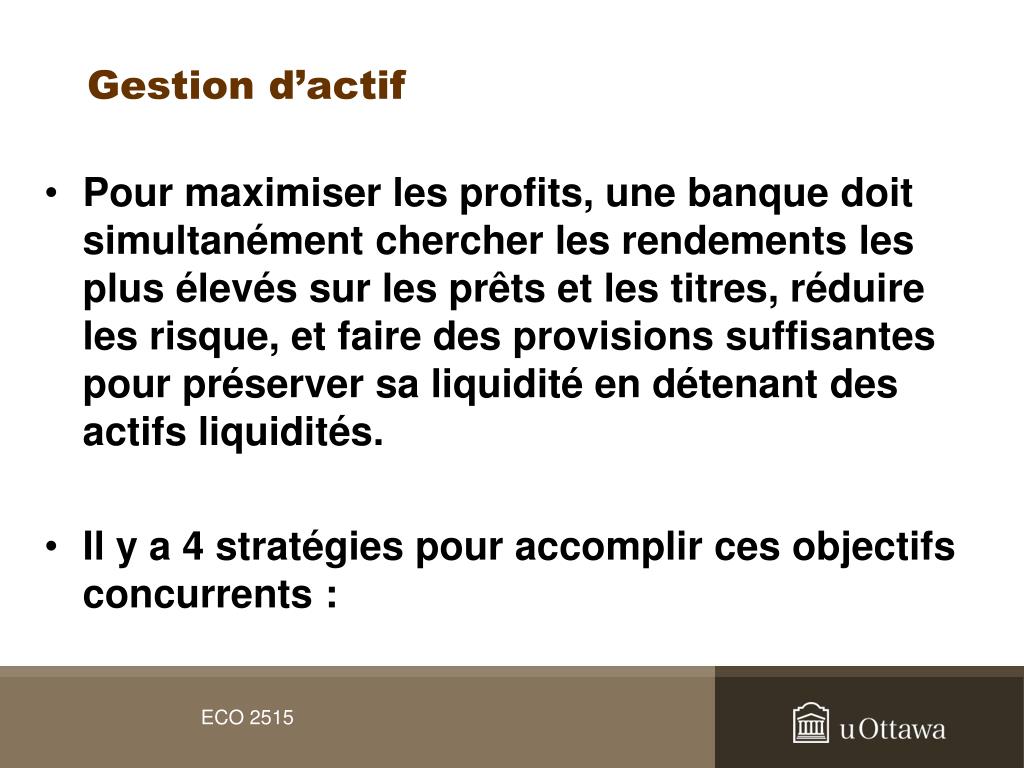 Gestion d’actif

• Pour maximiser les profits, une banque doit simultanément chercher les rendements les plus élevés sur les prêts et les titres, réduire les risque, et faire des provisions suffisantes pour préserver sa liquidité en détenant des actifs liquidités.

• Il y a 4 stratégies pour accomplir ces objectifs concurrents :

ECO 2515

uOttawa